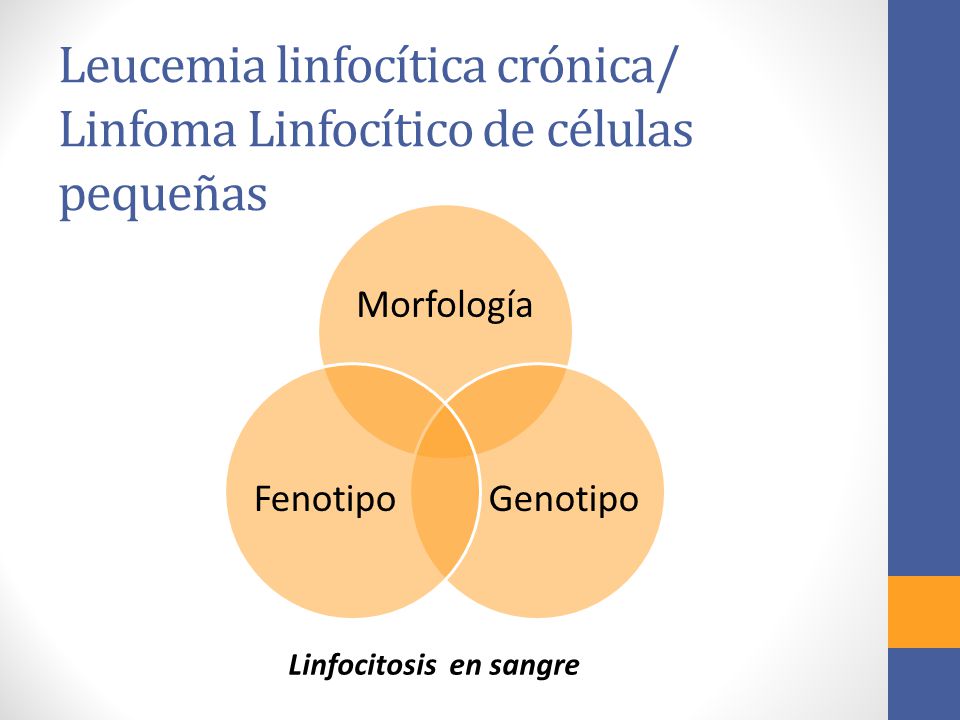 Leucemia linfocítica crónica/ Linfoma Linfocítico de células pequeñas

Morfología

Fenotipo

Genotipo

Linfocitosis en sangre